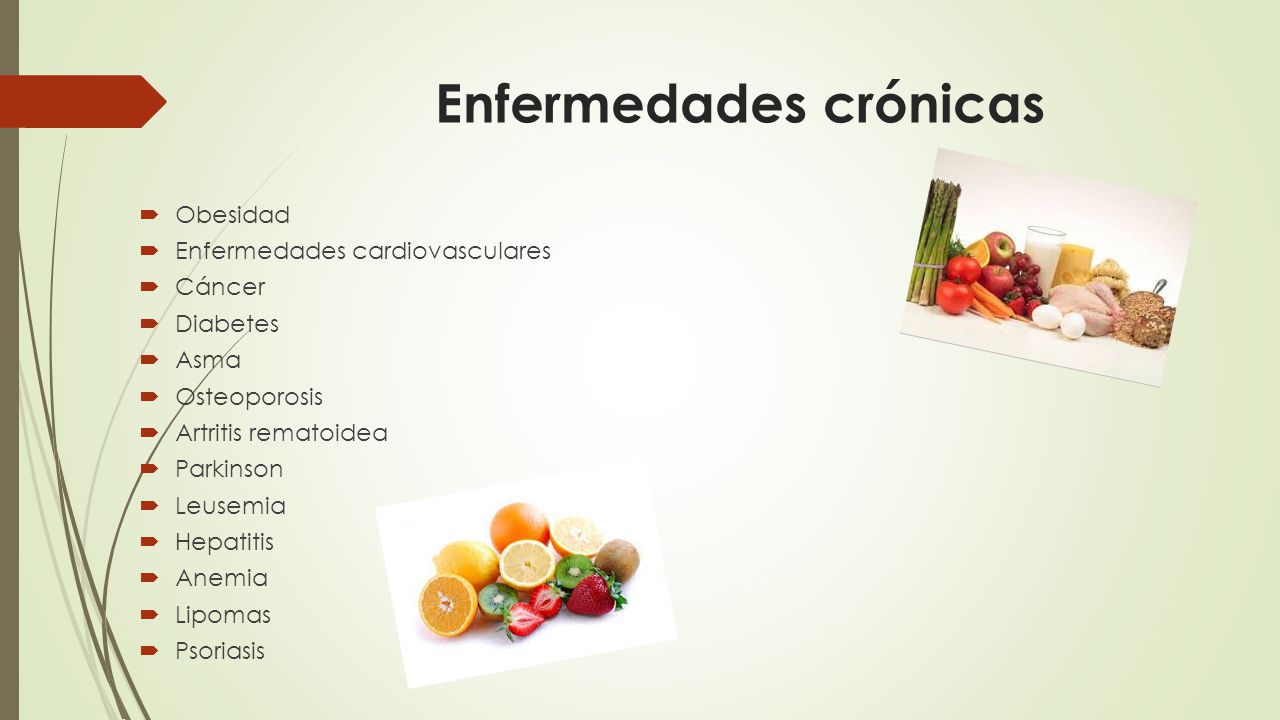 Enfermedades crónicas

- Obesidad
- Enfermedades cardiovasculares
- Cáncer
- Diabetes
- Asma
- Osteoporosis
- Artritis rematoidea
- Parkinson
- Leusemia
- Hepatitis
- Anemia
- Lipomas
- Psoriasis